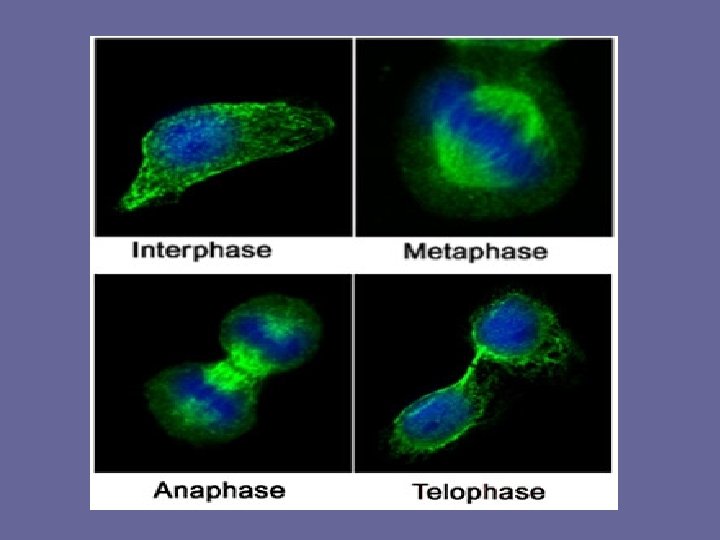 Interphase

Metaphase

Anaphase

Telophase